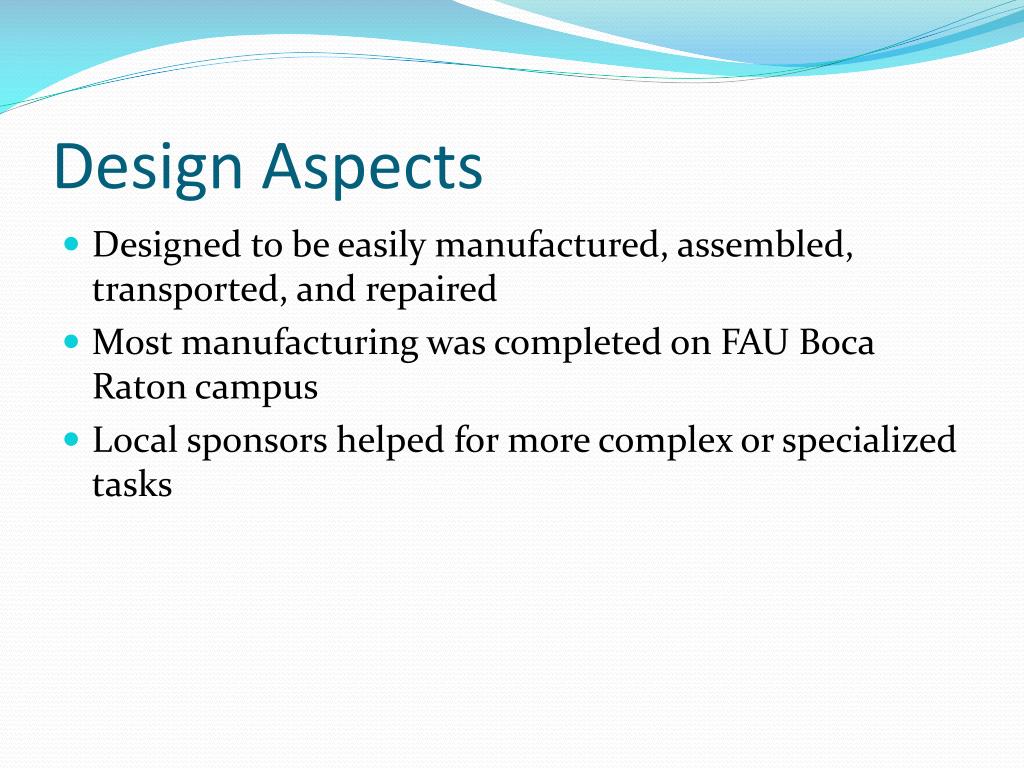 Design Aspects

- Designed to be easily manufactured, assembled, transported, and repaired
- Most manufacturing was completed on FAU Boca Raton campus
- Local sponsors helped for more complex or specialized tasks